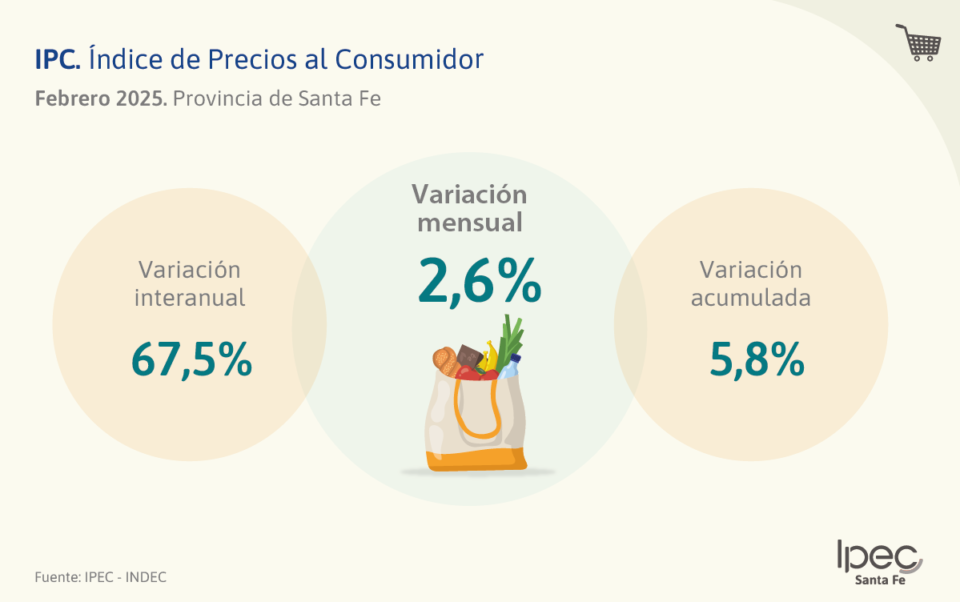 IPC. Índice de Precios al Consumidor
Febrero 2025. Provincia de Santa Fe

Variación interanual
67,5%

Variación mensual
2,6%

Variación acumulada
5,8%

Fuente: IPEC - INDEC

Ipec
Santa Fe